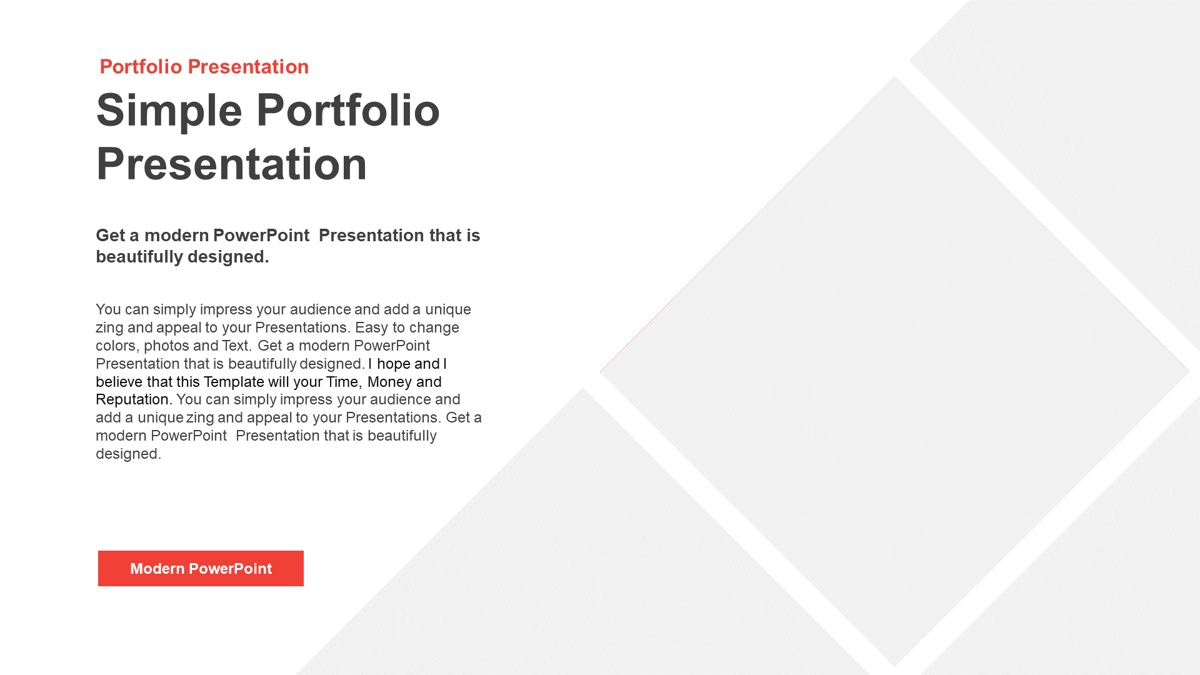 Portfolio Presentation

Simple Portfolio Presentation

Get a modern PowerPoint Presentation that is beautifully designed.

You can simply impress your audience and add a unique zing and appeal to your Presentations. Easy to change colors, photos and Text. Get a modern PowerPoint Presentation that is beautifully designed. I hope and I believe that this Template will your Time, Money and Reputation. You can simply impress your audience and add a unique zing and appeal to your Presentations. Get a modern PowerPoint Presentation that is beautifully designed.

Modern PowerPoint